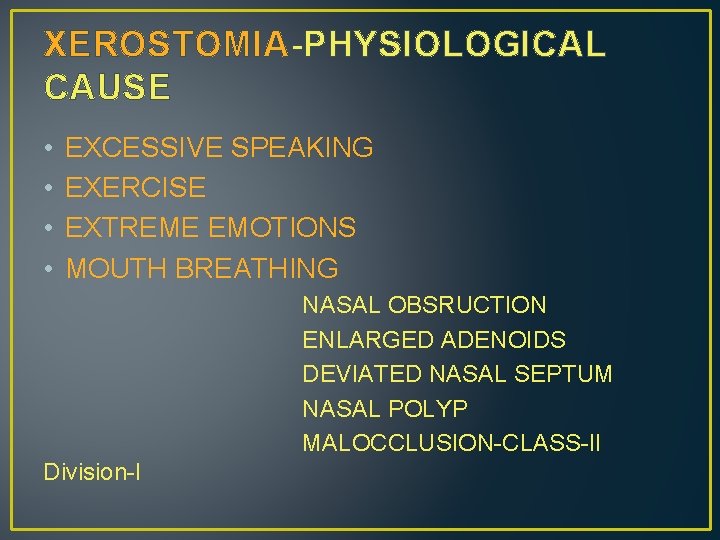 XEROSTOMIA-PHYSIOLOGICAL CAUSE

• EXCESSIVE SPEAKING
• EXERCISE
• EXTREME EMOTIONS
• MOUTH BREATHING

NASAL OBSRUCTION
ENLARGED ADENOIDS
DEVIATED NASAL SEPTUM
NASAL POLYP
MALOCCLUSION-CLASS-II
Division-I